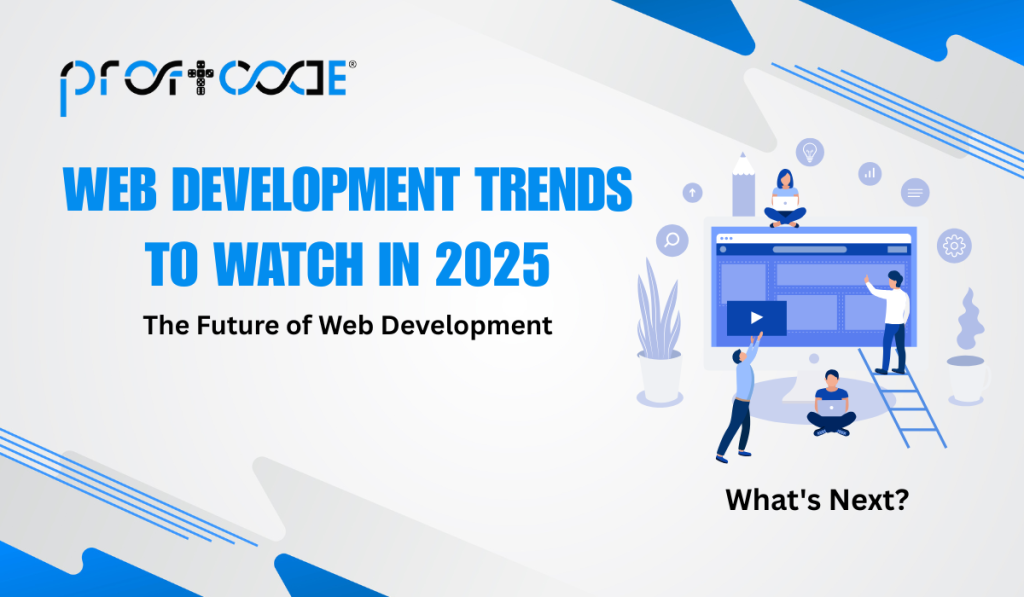 proficode®

WEB DEVELOPMENT TRENDS TO WATCH IN 2025

The Future of Web Development

What's Next?